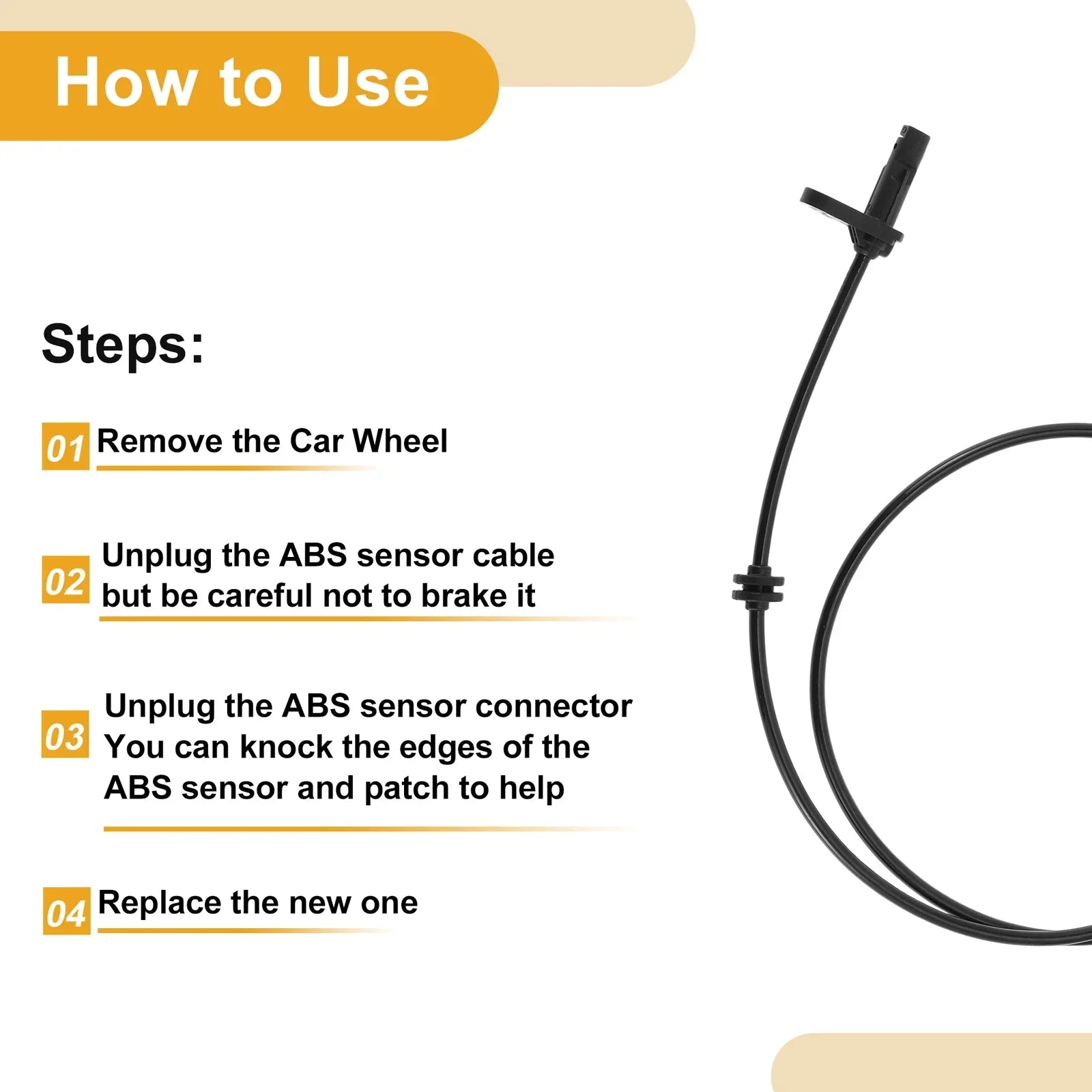 How to Use

Steps:

01 Remove the Car Wheel

02 Unplug the ABS sensor cable but be careful not to brake it

03 Unplug the ABS sensor connector You can knock the edges of the ABS sensor and patch to help

04 Replace the new one